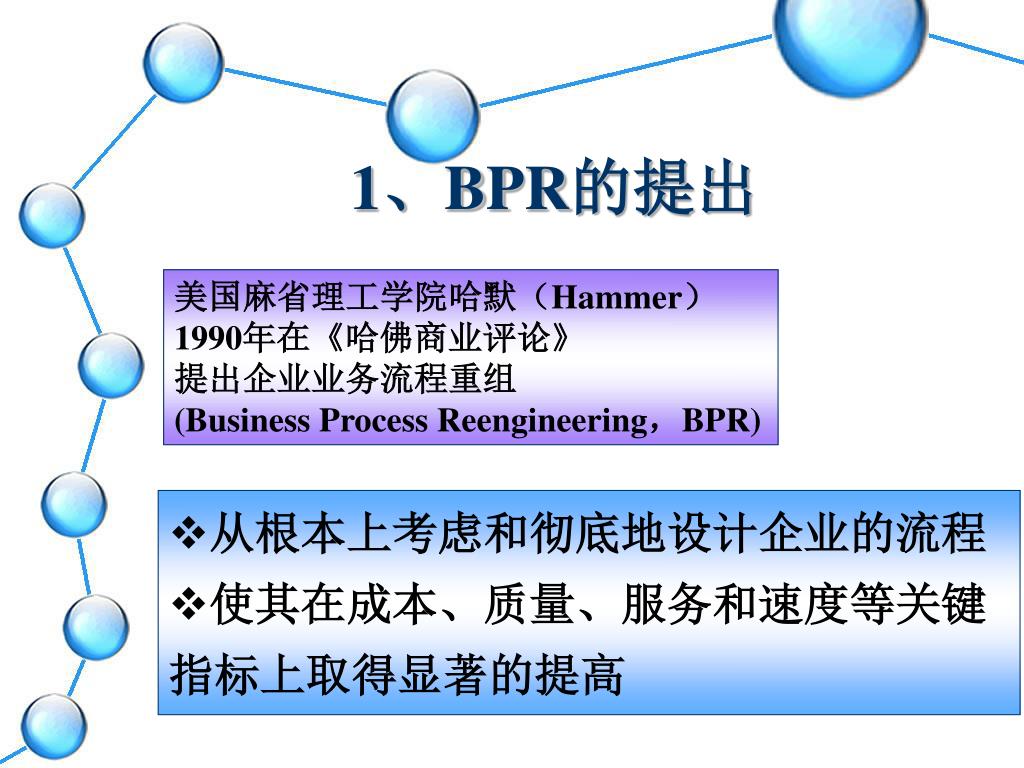 1、BPR的提出

美国麻省理工学院哈默（Hammer）
1990年在《哈佛商业评论》
提出企业业务流程重组
(Business Process Reengineering，BPR)

❖从根本上考虑和彻底地设计企业的流程
❖使其在成本、质量、服务和速度等关键指标上取得显著的提高